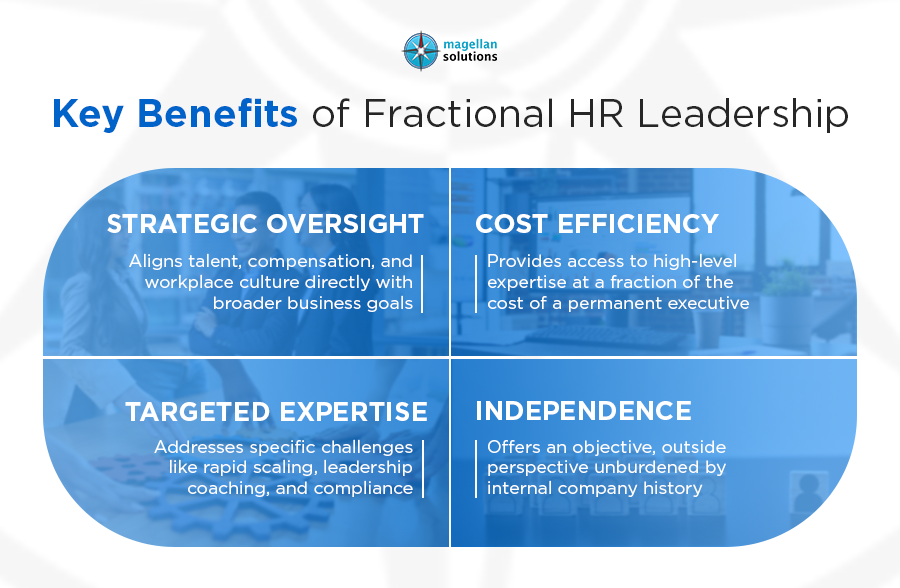 magellan solutions

Key Benefits of Fractional HR Leadership

STRATEGIC OVERSIGHT

Aligns talent, compensation, and workplace culture directly with broader business goals

COST EFFICIENCY

Provides access to high-level expertise at a fraction of the cost of a permanent executive

TARGETED EXPERTISE

Addresses specific challenges like rapid scaling, leadership coaching, and compliance

INDEPENDENCE

Offers an objective, outside perspective unburdened by internal company history